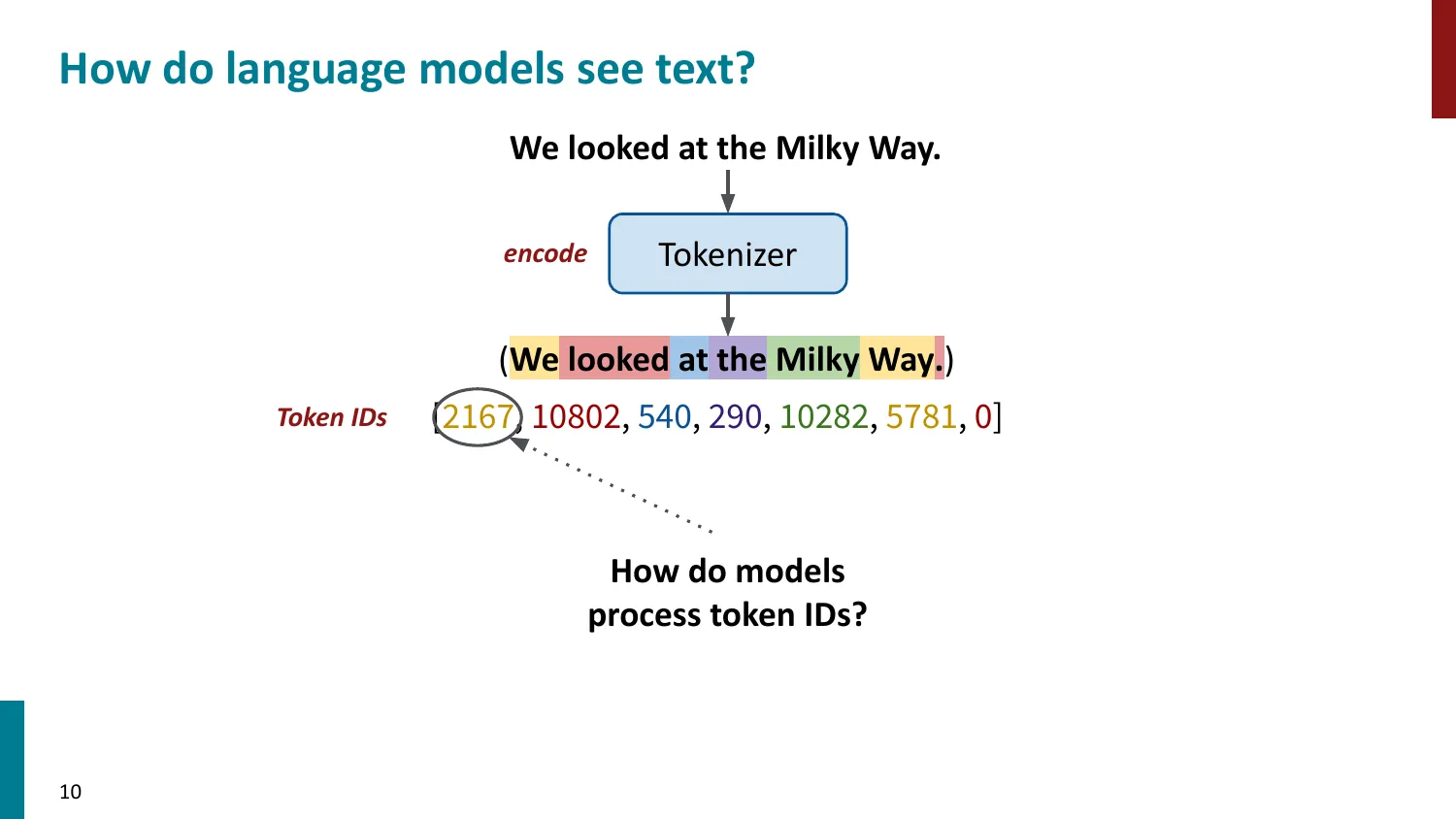 How do language models see text?

We looked at the Milky Way.

encode

Tokenizer

(We looked at the Milky Way.)

Token IDs

[2167, 10802, 540, 290, 10282, 5781, 0]

How do models process token IDs?

10